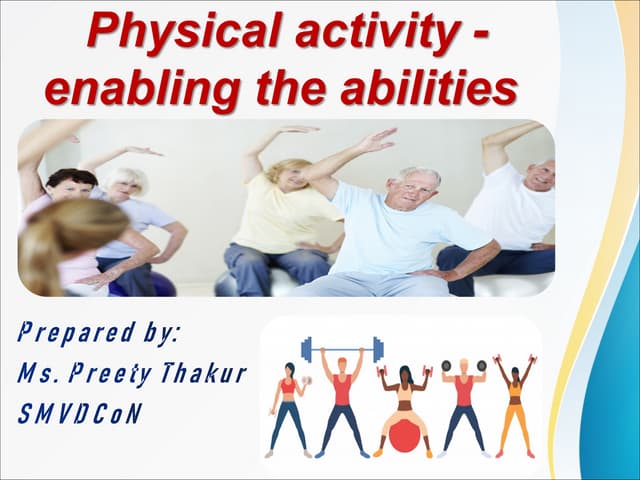 Physical activity - enabling the abilities

Prepared by:
Ms. Preety Thakur
SMVDCoN